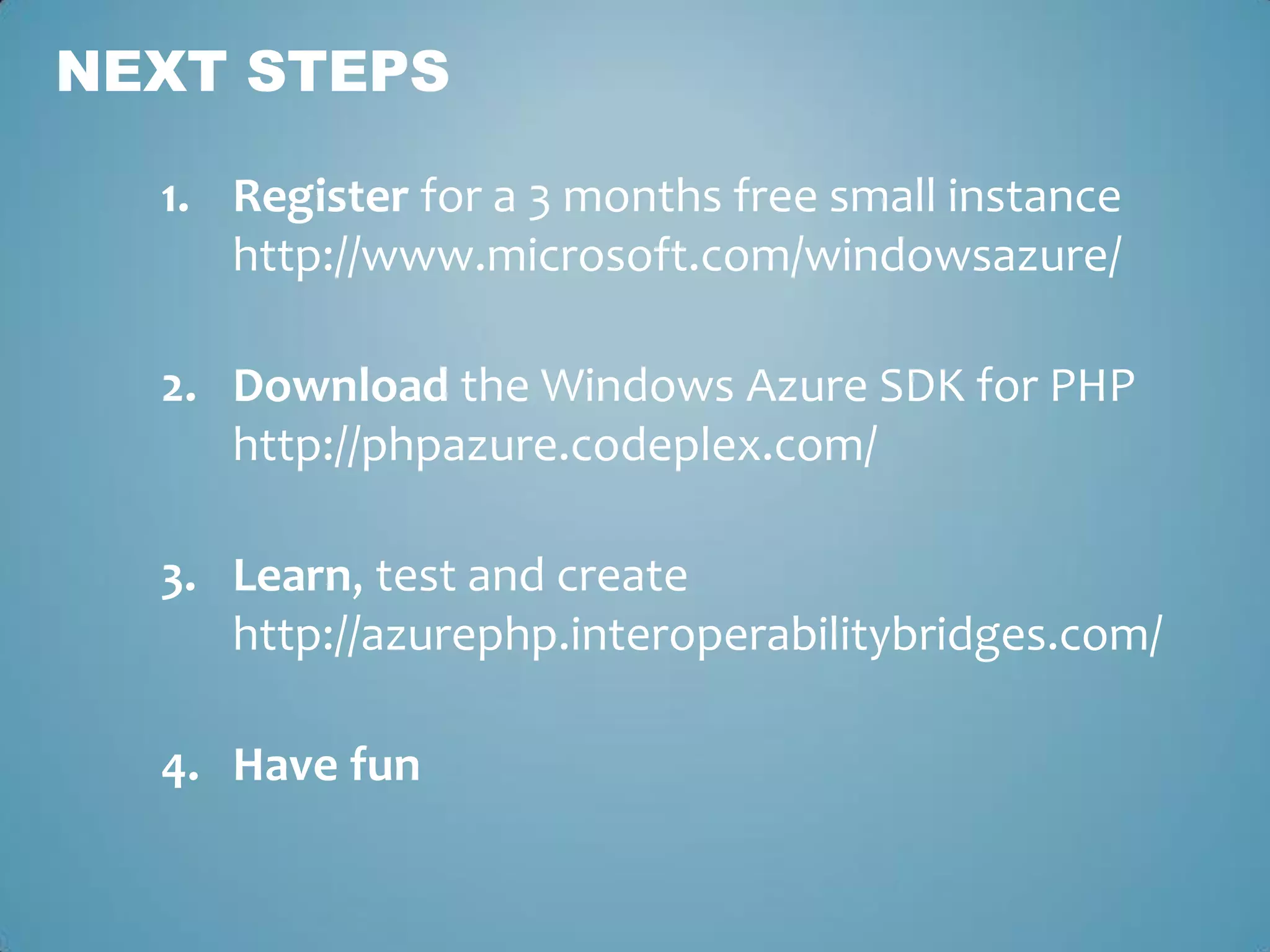 NEXT STEPS

1. Register for a 3 months free small instance
http://www.microsoft.com/windowsazure/

2. Download the Windows Azure SDK for PHP
http://phpazure.codeplex.com/

3. Learn, test and create
http://azurephp.interoperabilitybridges.com/

4. Have fun